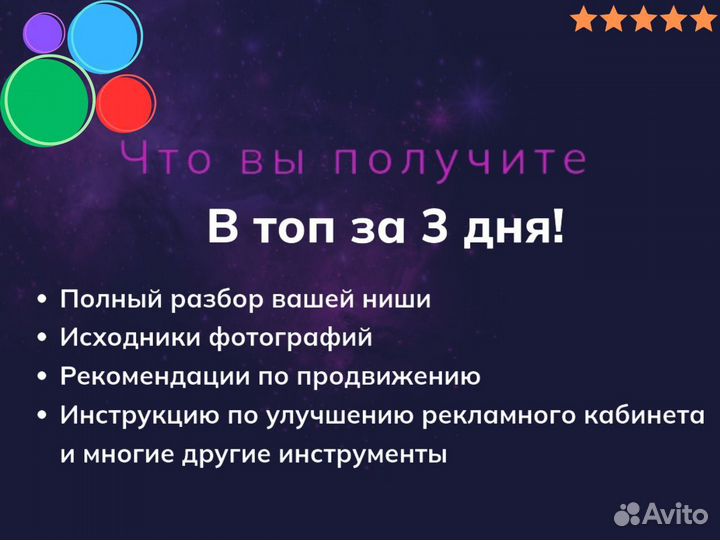 Что вы получите

В топ за 3 дня!

• Полный разбор вашей ниши
• Исходники фотографий
• Рекомендации по продвижению
• Инструкцию по улучшению рекламного кабинета и многие другие инструменты

Avito